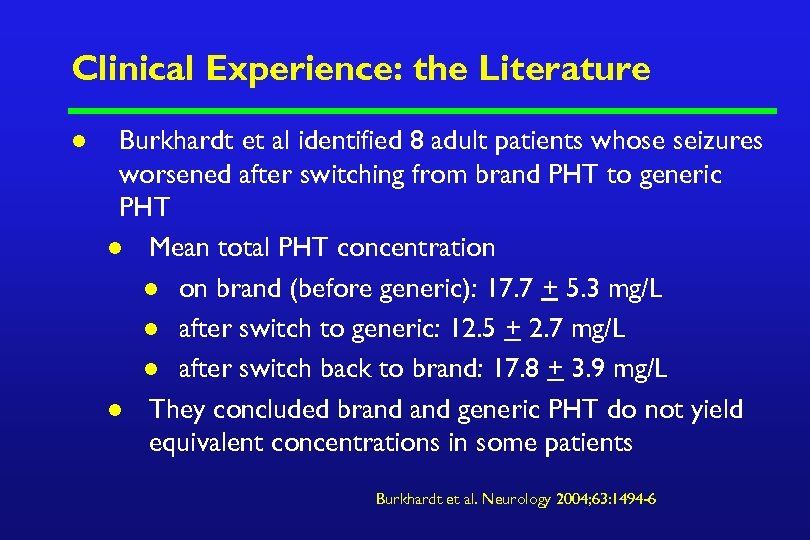 Clinical Experience: the Literature

- Burkhardt et al identified 8 adult patients whose seizures worsened after switching from brand PHT to generic PHT
  - Mean total PHT concentration
    - on brand (before generic): 17.7 $\pm$ 5.3 mg/L
    - after switch to generic: 12.5 $\pm$ 2.7 mg/L
    - after switch back to brand: 17.8 $\pm$ 3.9 mg/L
  - They concluded brand and generic PHT do not yield equivalent concentrations in some patients

Burkhardt et al. Neurology 2004;63:1494-6